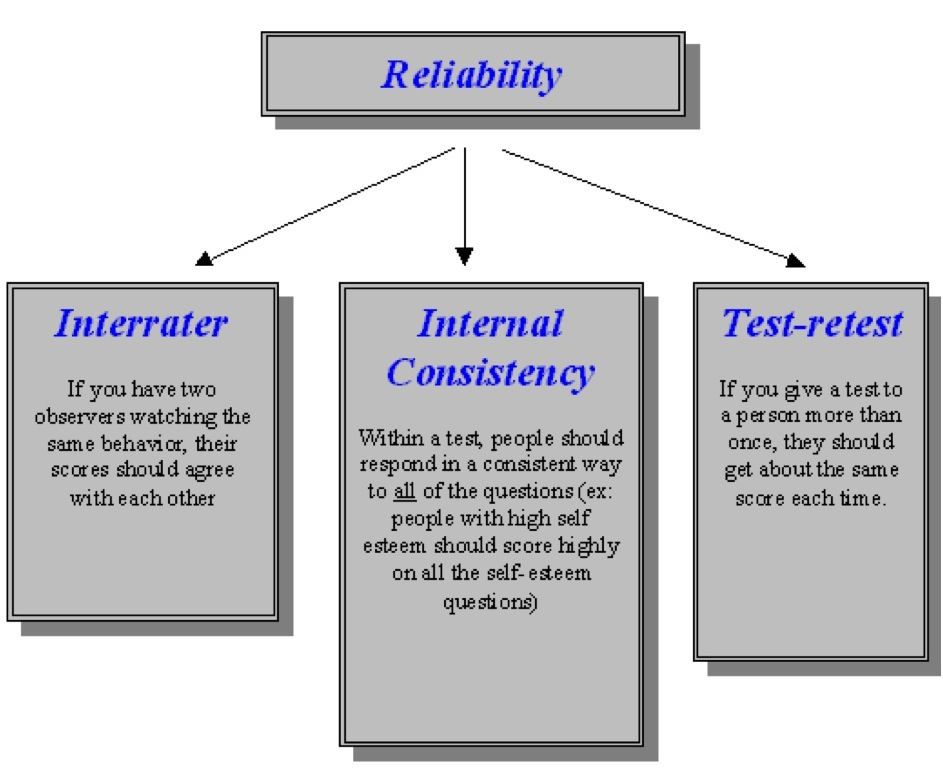 Reliability

Interrater

If you have two observers watching the same behavior, their scores should agree with each other

Internal Consistency

Within a test, people should respond in a consistent way to all of the questions (ex: people with high self esteem should score highly on all the self-esteem questions)

Test-retest

If you give a test to a person more than once, they should get about the same score each time.